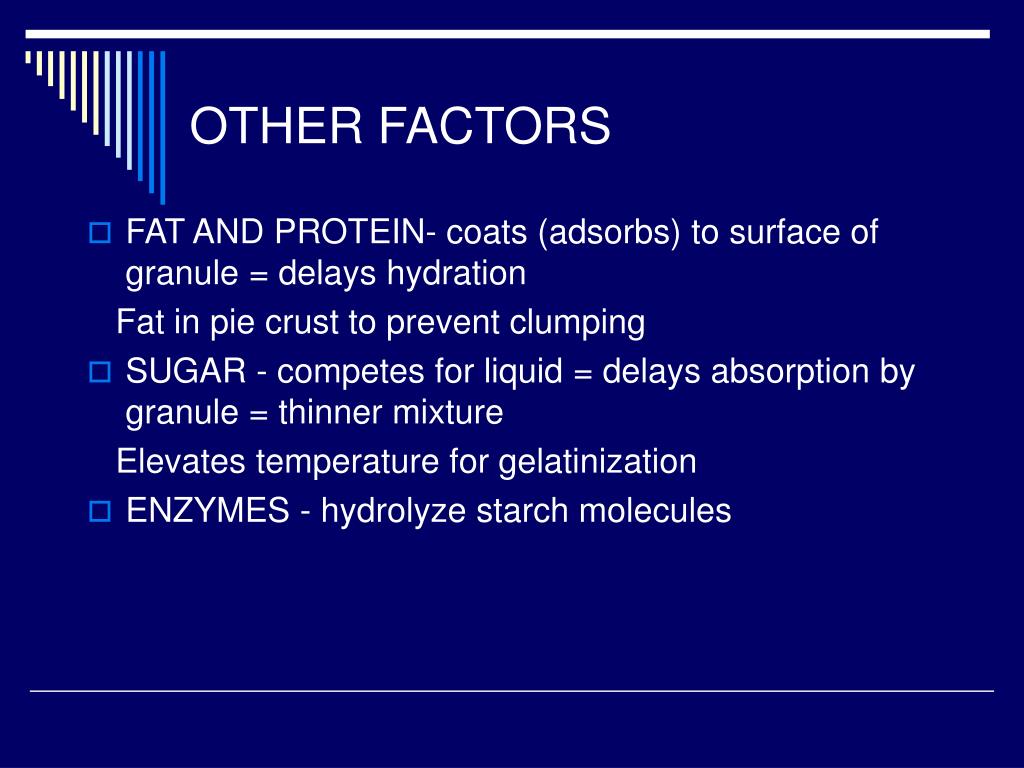 OTHER FACTORS

FAT AND PROTEIN- coats (adsorbs) to surface of granule = delays hydration

Fat in pie crust to prevent clumping

SUGAR - competes for liquid = delays absorption by granule = thinner mixture

Elevates temperature for gelatinization

ENZYMES - hydrolyze starch molecules